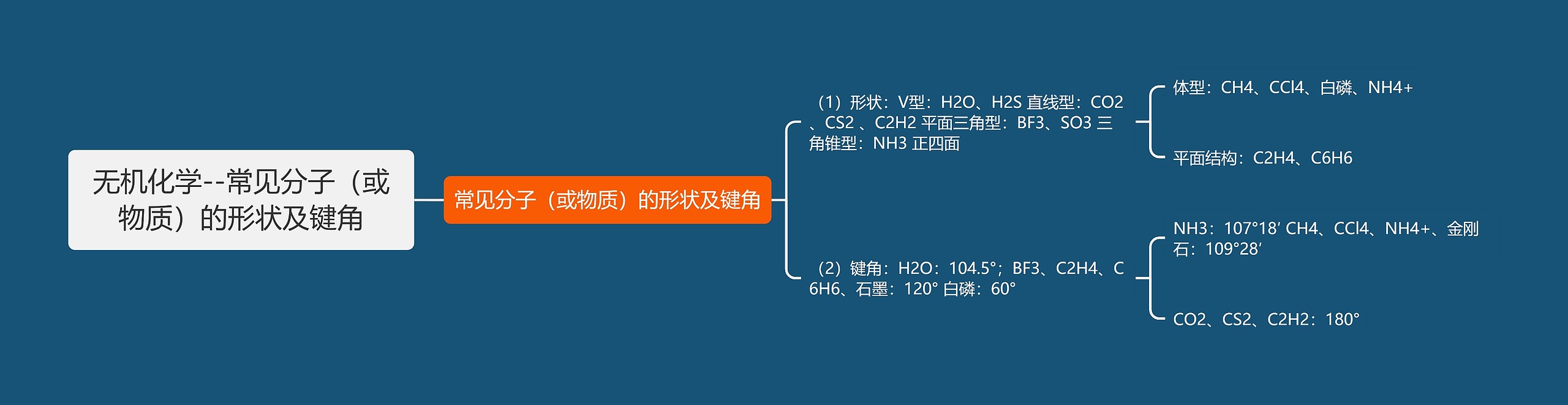 无机化学--常见分子（或物质）的形状及键角

常见分子（或物质）的形状及键角

（1）形状：V型：H2O、H2S 直线型：CO2、CS2 、C2H2 平面三角型：BF3、SO3 三角锥型：NH3 正四面

体型：CH4、CCl4、白磷、NH4+

平面结构：C2H4、C6H6

（2）键角：H2O：104.5°；BF3、C2H4、C6H6、石墨：120° 白磷：60°

NH3：107°18′ CH4、CCl4、NH4+、金刚石：109°28′

CO2、CS2、C2H2：180°